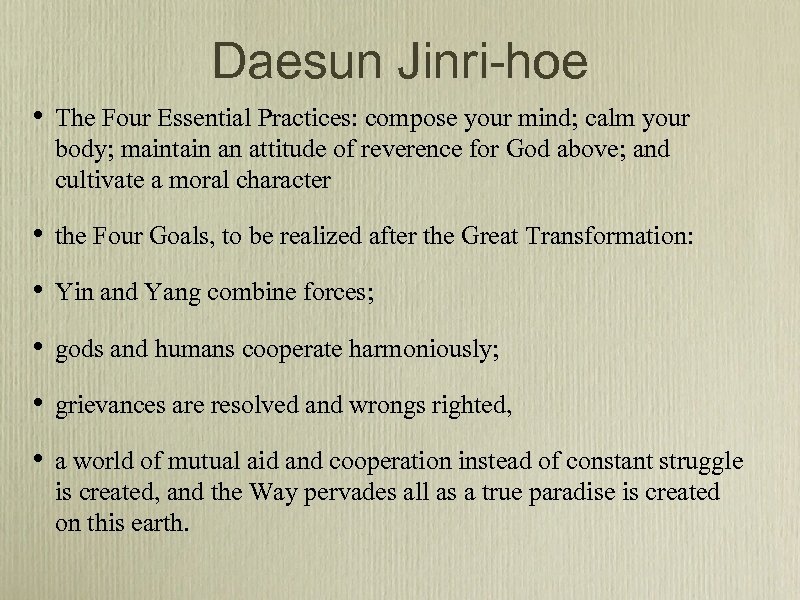 Daesun Jinri-hoe

• The Four Essential Practices: compose your mind; calm your body; maintain an attitude of reverence for God above; and cultivate a moral character

• the Four Goals, to be realized after the Great Transformation:

• Yin and Yang combine forces;

• gods and humans cooperate harmoniously;

• grievances are resolved and wrongs righted,

• a world of mutual aid and cooperation instead of constant struggle is created, and the Way pervades all as a true paradise is created on this earth.